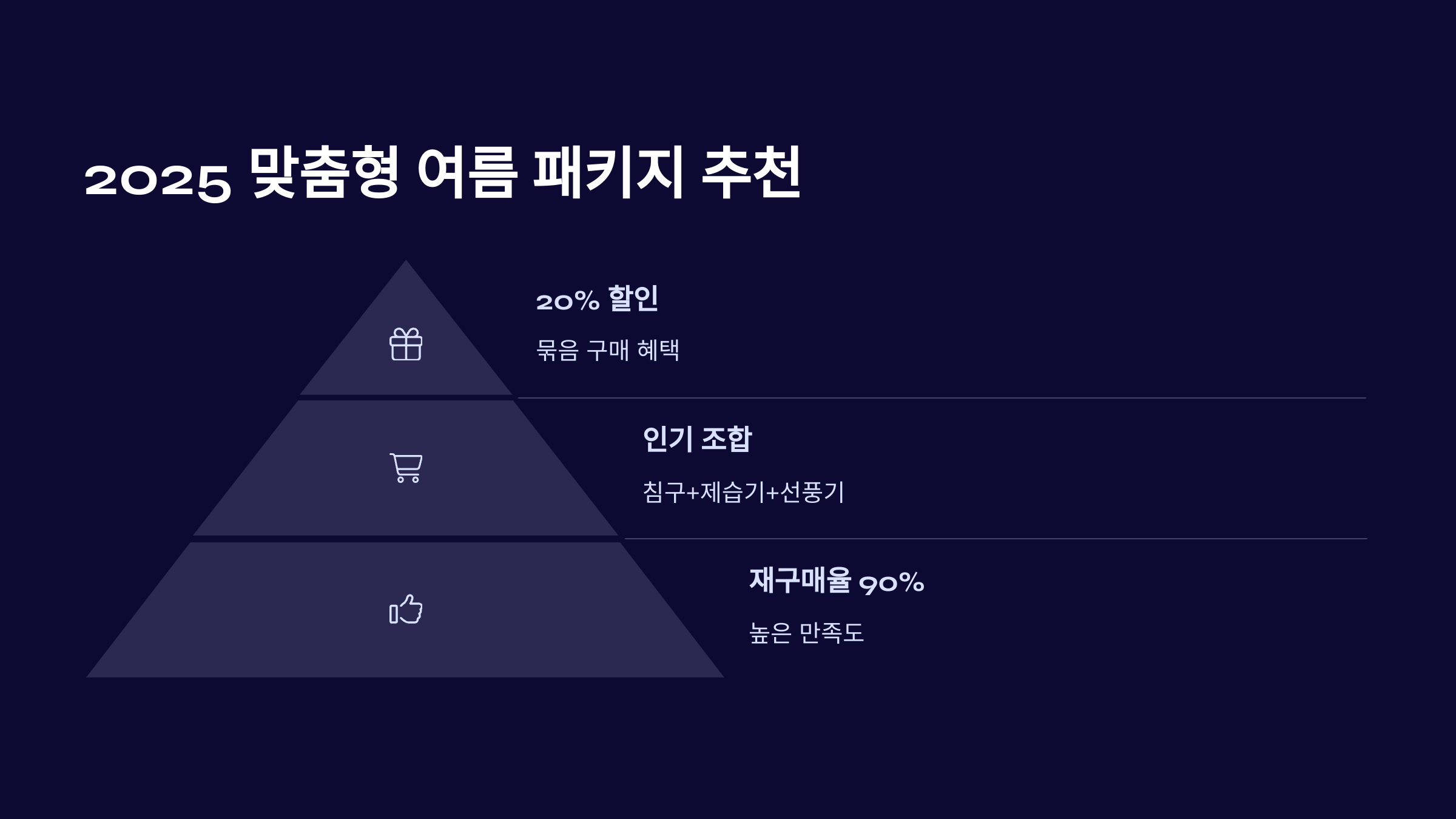 2025 맞춤형 여름 패키지 추천

20% 할인

묶음 구매 혜택

인기 조합

침구+제습기+선풍기

재구매율 90%

높은 만족도